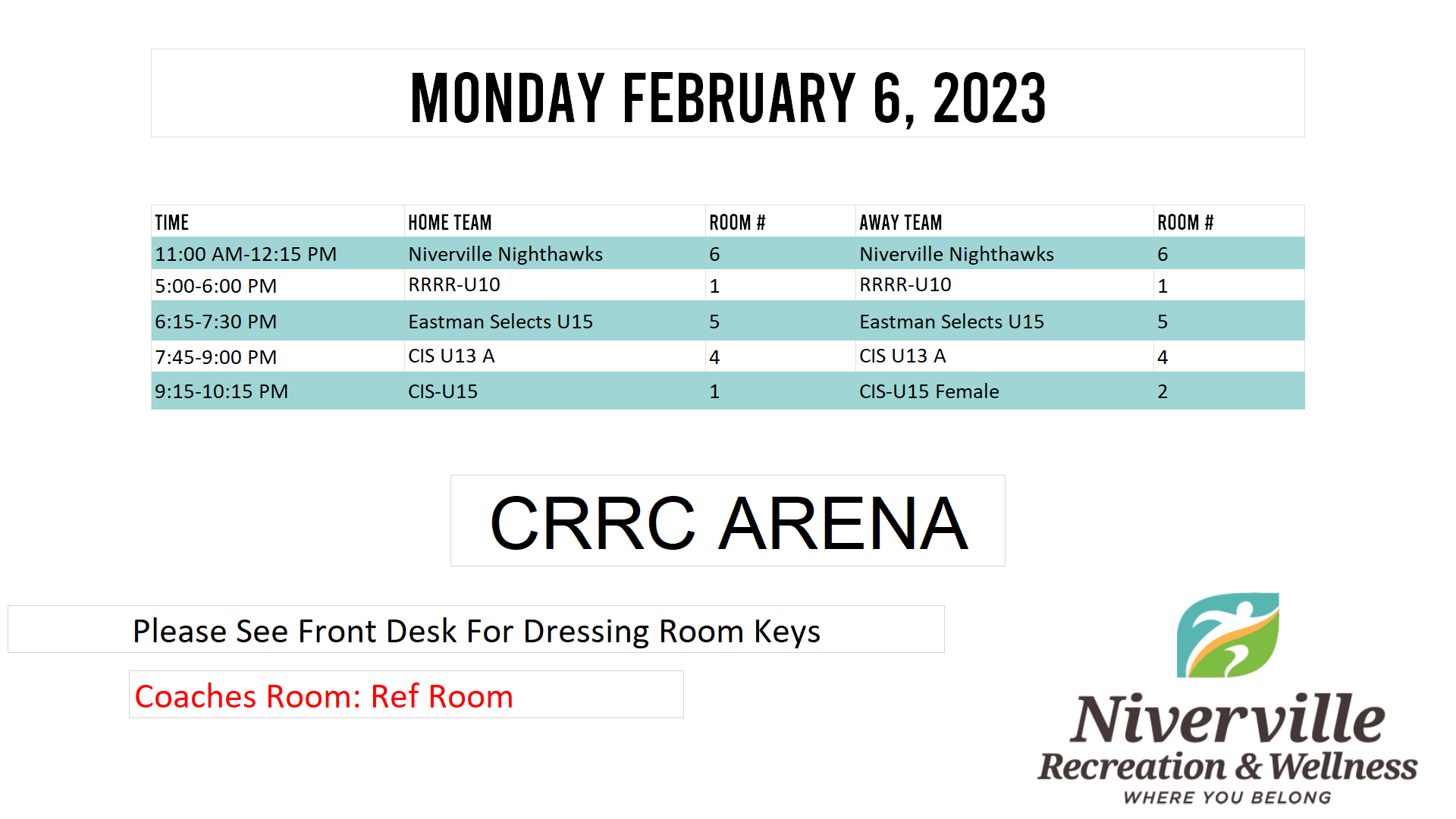 MONDAY FEBRUARY 6, 2023

| TIME | HOME TEAM | ROOM # | AWAY TEAM | ROOM # |
|---|---|---|---|---|
| 11:00 AM-12:15 PM | Niverville Nighthawks | 6 | Niverville Nighthawks | 6 |
| 5:00-6:00 PM | RRRR-U10 | 1 | RRRR-U10 | 1 |
| 6:15-7:30 PM | Eastman Selects U15 | 5 | Eastman Selects U15 | 5 |
| 7:45-9:00 PM | CIS U13 A | 4 | CIS U13 A | 4 |
| 9:15-10:15 PM | CIS-U15 | 1 | CIS-U15 Female | 2 |

CRRC ARENA

Please See Front Desk For Dressing Room Keys

Coaches Room: Ref Room

Niverville
Recreation & Wellness
WHERE YOU BELONG